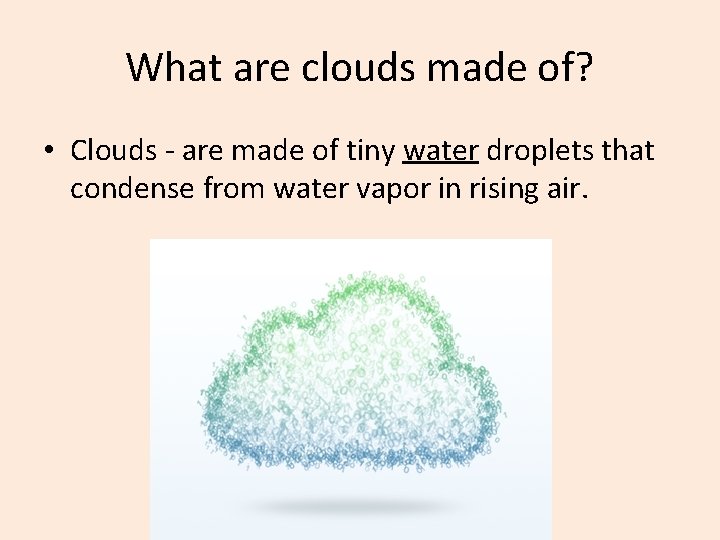 What are clouds made of?

• Clouds - are made of tiny water droplets that condense from water vapor in rising air.